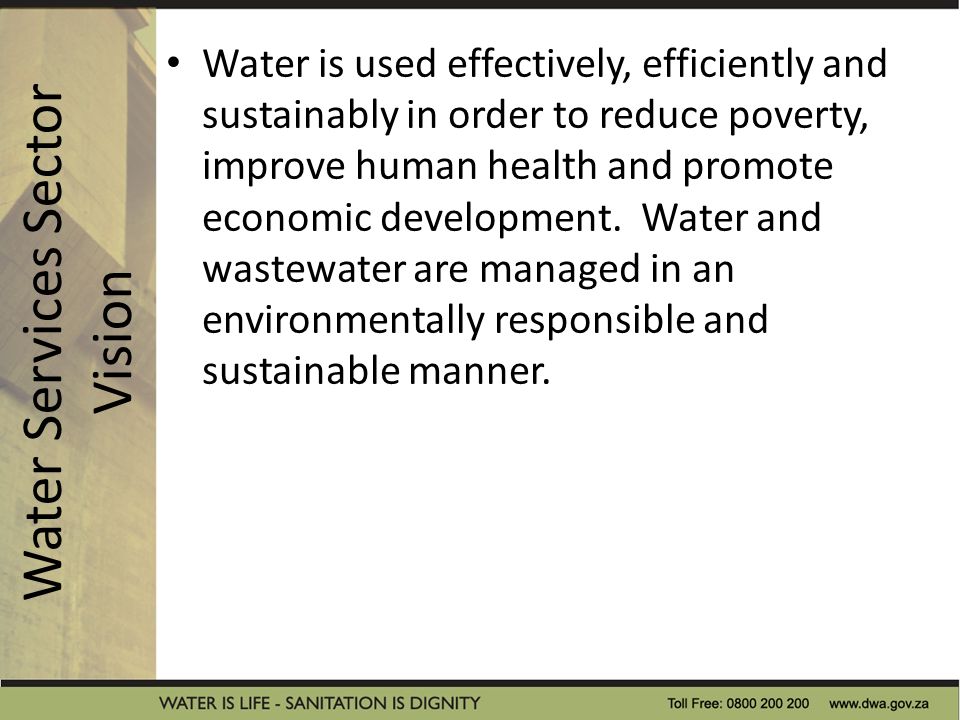 Water Services Sector Vision

• Water is used effectively, efficiently and sustainably in order to reduce poverty, improve human health and promote economic development. Water and wastewater are managed in an environmentally responsible and sustainable manner.

WATER IS LIFE - SANITATION IS DIGNITY Toll Free: 0800 200 200 www.dwa.gov.za